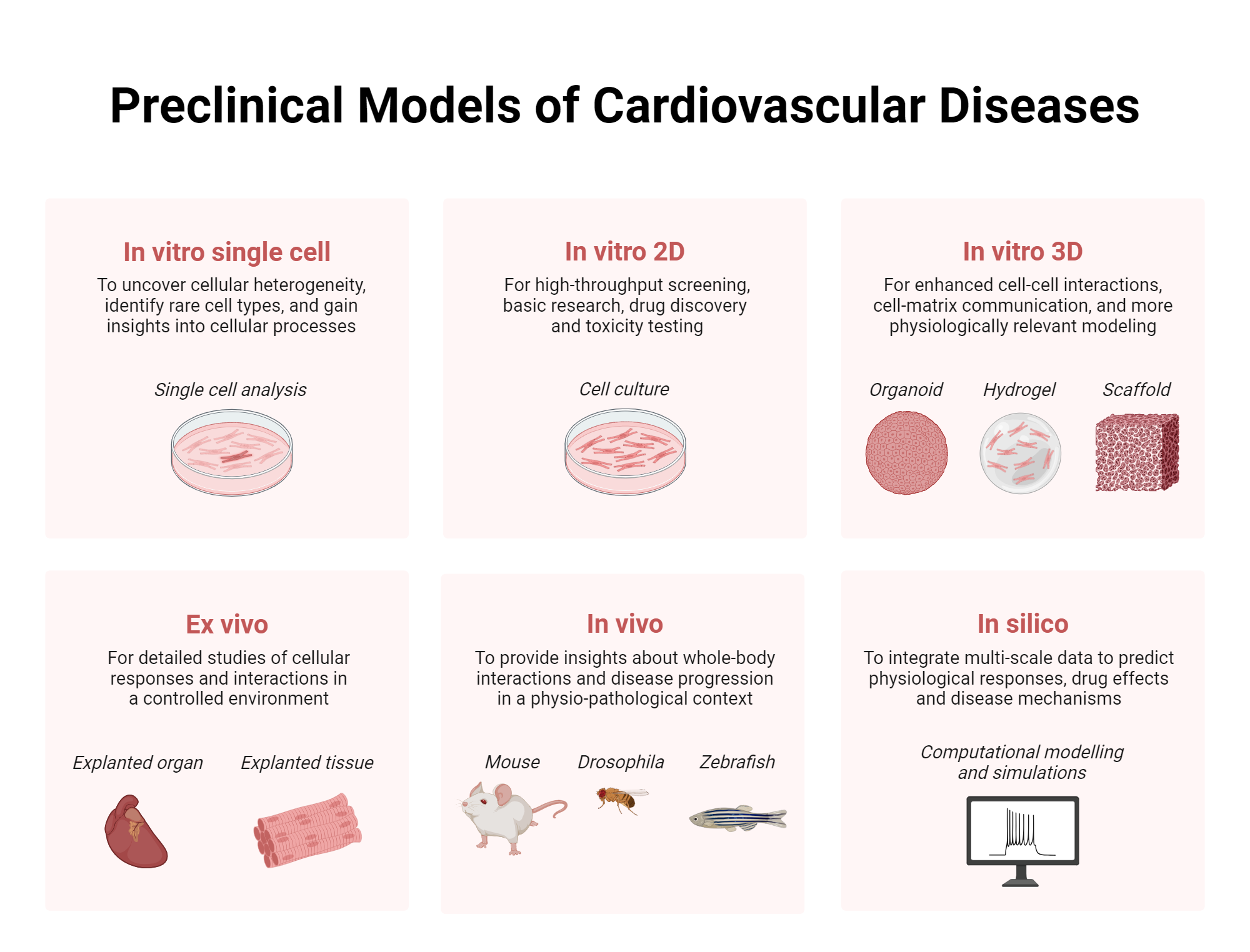 Preclinical Models of Cardiovascular Diseases

In vitro single cell

To uncover cellular heterogeneity, identify rare cell types, and gain insights into cellular processes

Single cell analysis

In vitro 2D

For high-throughput screening, basic research, drug discovery and toxicity testing

Cell culture

In vitro 3D

For enhanced cell-cell interactions, cell-matrix communication, and more physiologically relevant modeling

Organoid

Hydrogel

Scaffold

Ex vivo

For detailed studies of cellular responses and interactions in a controlled environment

Explanted organ

Explanted tissue

In vivo

To provide insights about whole-body interactions and disease progression in a physio-pathological context

Mouse

Drosophila

Zebrafish

In silico

To integrate multi-scale data to predict physiological responses, drug effects and disease mechanisms

Computational modelling and simulations